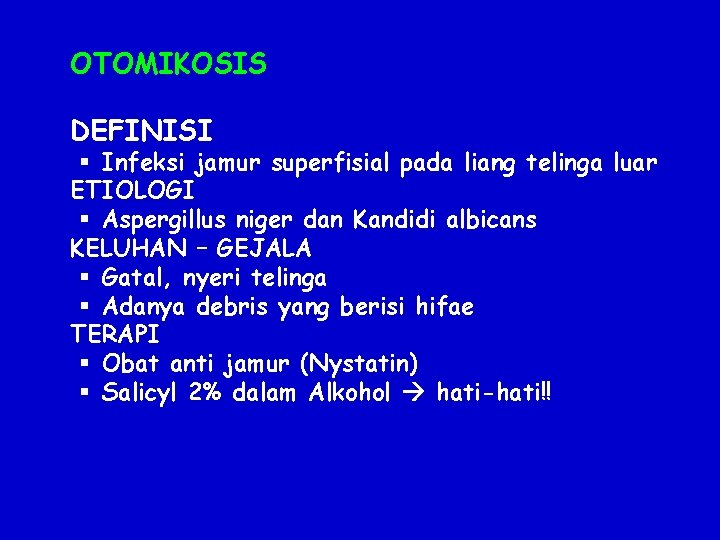 OTOMIKOSIS

DEFINISI
▪ Infeksi jamur superfisial pada liang telinga luar
ETIOLOGI
▪ Aspergillus niger dan Kandidi albicans
KELUHAN – GEJALA
▪ Gatal, nyeri telinga
▪ Adanya debris yang berisi hifae
TERAPI
▪ Obat anti jamur (Nystatin)
▪ Salicyl 2% dalam Alkohol → hati-hati!!